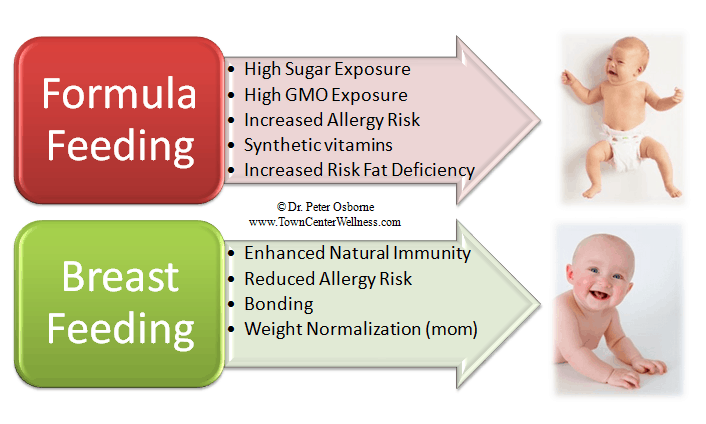 Formula Feeding

- High Sugar Exposure
- High GMO Exposure
- Increased Allergy Risk
- Synthetic vitamins
- Increased Risk Fat Deficiency

© Dr. Peter Osborne
www.TownCenterWellness.com

Breast Feeding

- Enhanced Natural Immunity
- Reduced Allergy Risk
- Bonding
- Weight Normalization (mom)